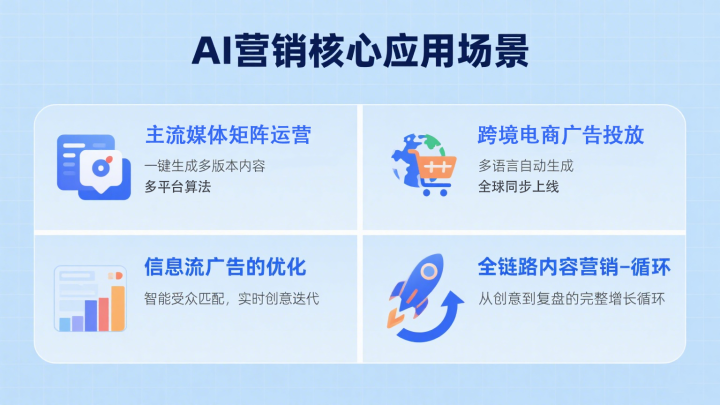 AI营销核心应用场景

主流媒体矩阵运营

一键生成多版本内容

多平台算法

跨境电商广告投放

多语言自动生成

全球同步上线

信息流广告的优化

智能受众匹配，实时创意迭代

全链路内容营销-循环

从创意到复盘的完整增长循环